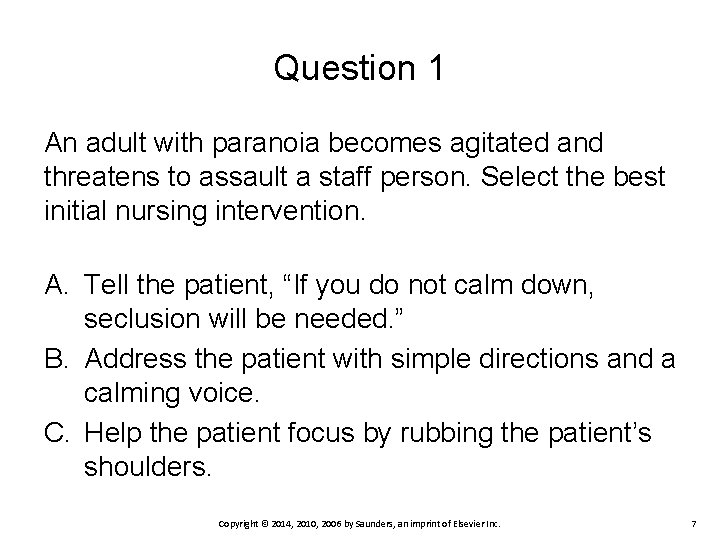 Question 1

An adult with paranoia becomes agitated and threatens to assault a staff person. Select the best initial nursing intervention.

A. Tell the patient, “If you do not calm down, seclusion will be needed.”
B. Address the patient with simple directions and a calming voice.
C. Help the patient focus by rubbing the patient’s shoulders.

Copyright © 2014, 2010, 2006 by Saunders, an imprint of Elsevier Inc.

7